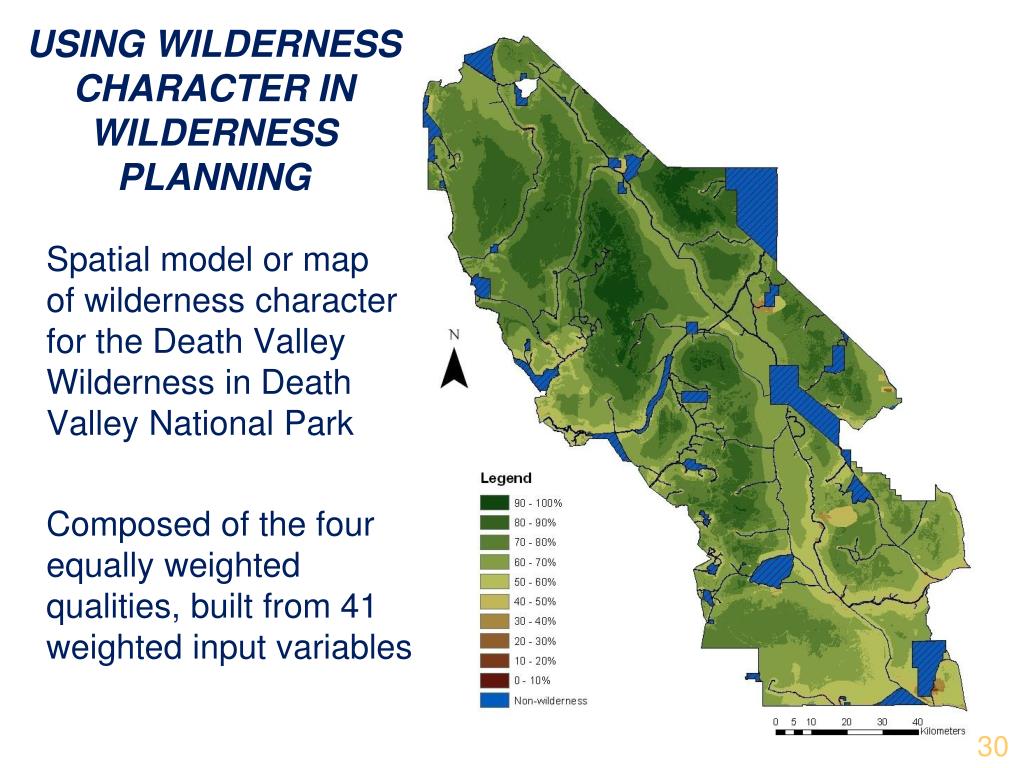 USING WILDERNESS CHARACTER IN WILDERNESS PLANNING

Spatial model or map of wilderness character for the Death Valley Wilderness in Death Valley National Park

Composed of the four equally weighted qualities, built from 41 weighted input variables

N

Legend
90 - 100%
80 - 90%
70 - 80%
60 - 70%
50 - 60%
40 - 50%
30 - 40%
20 - 30%
10 - 20%
0 - 10%
Non-wilderness

0 5 10 20 30 40
Kilometers

30